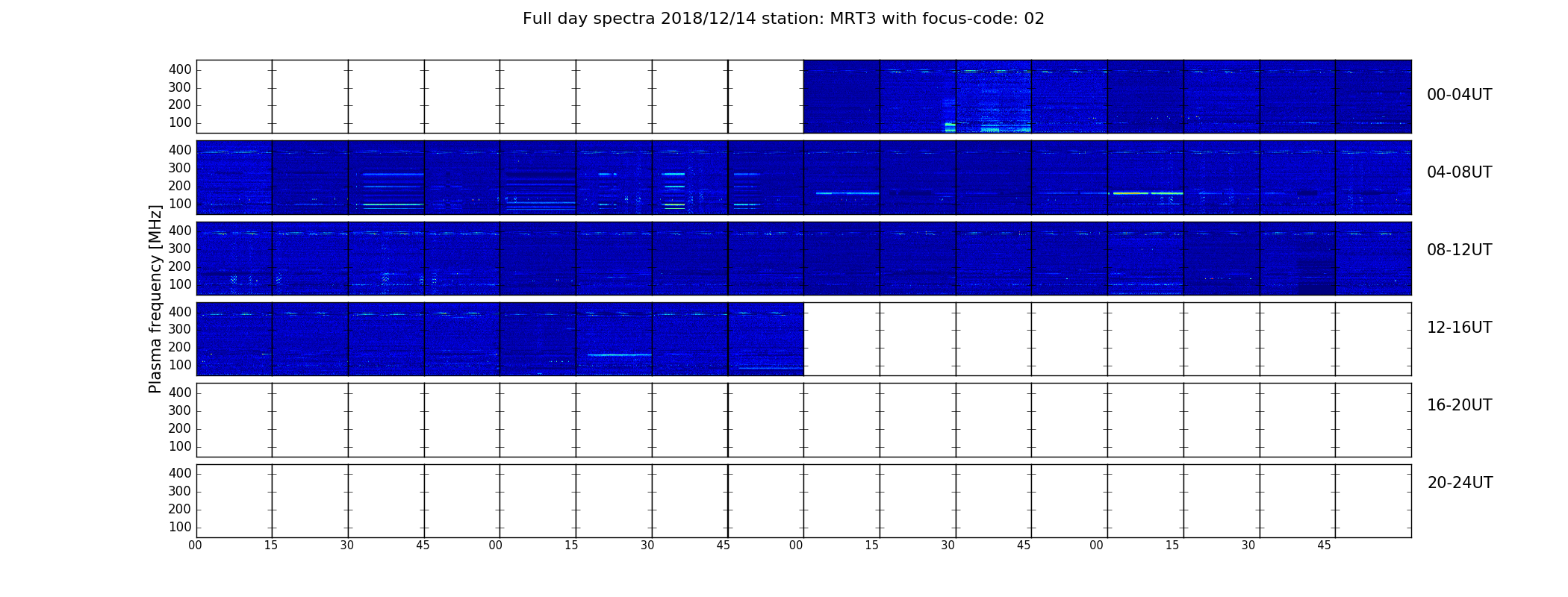 Full day spectra 2018/12/14 station: MRT3 with focus-code: 02

Plasma frequency [MHz]

400
300
200
100
00-04UT

400
300
200
100
04-08UT

400
300
200
100
08-12UT

400
300
200
100
12-16UT

400
300
200
100
16-20UT

400
300
200
100
20-24UT

00 15 30 45 00 15 30 45 00 15 30 45 00 15 30 45